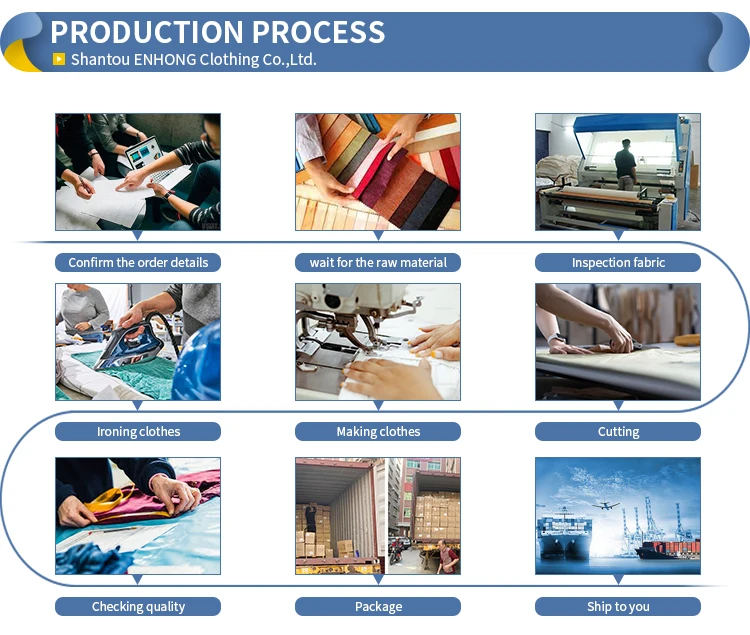 PRODUCTION PROCESS
Shantou ENHONG Clothing Co.,Ltd.

Confirm the order details

wait for the raw material

Inspection fabric

Ironing clothes

Making clothes

Cutting

Checking quality

Package

Ship to you